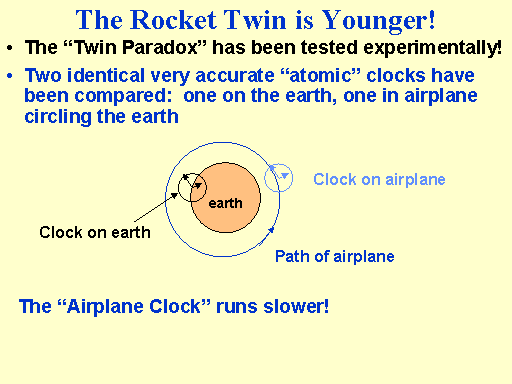 The Rocket Twin is Younger!

• The “Twin Paradox” has been tested experimentally!

• Two identical very accurate “atomic” clocks have been compared: one on the earth, one in airplane circling the earth

Clock on airplane

earth

Clock on earth

Path of airplane

The “Airplane Clock” runs slower!